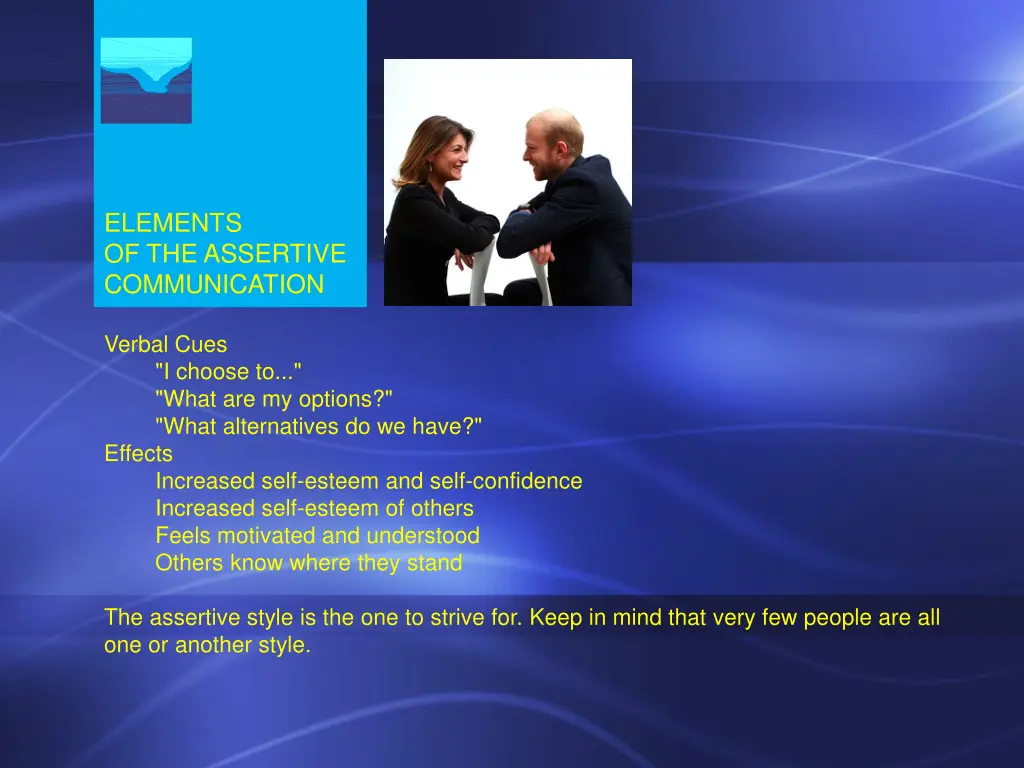 ELEMENTS
OF THE ASSERTIVE
COMMUNICATION

Verbal Cues
"I choose to..."
"What are my options?"
"What alternatives do we have?"
Effects
Increased self-esteem and self-confidence
Increased self-esteem of others
Feels motivated and understood
Others know where they stand

The assertive style is the one to strive for. Keep in mind that very few people are all one or another style.